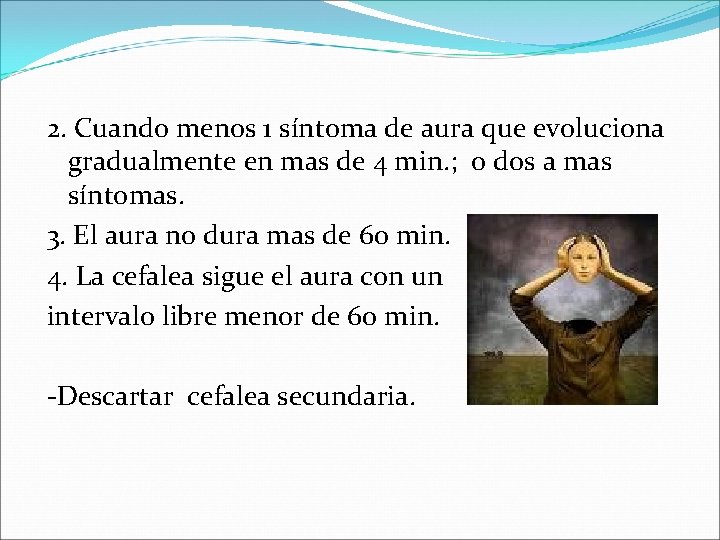 2. Cuando menos 1 síntoma de aura que evoluciona gradualmente en mas de 4 min.; o dos a mas síntomas.

3. El aura no dura mas de 60 min.

4. La cefalea sigue el aura con un intervalo libre menor de 60 min.

-Descartar cefalea secundaria.